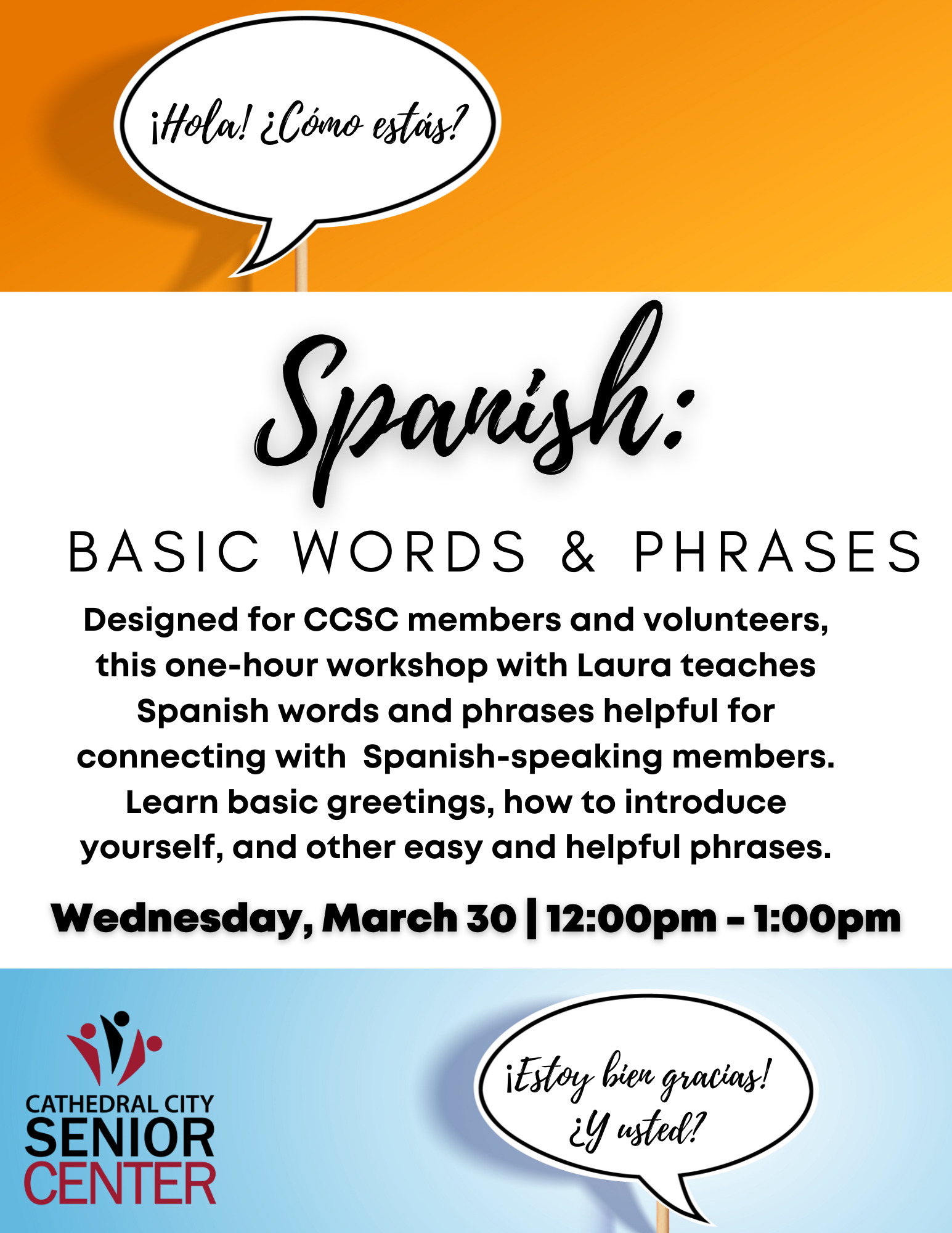 ¡Hola! ¿Cómo estás?

Spanish:

BASIC WORDS & PHRASES

Designed for CCSC members and volunteers, this one-hour workshop with Laura teaches Spanish words and phrases helpful for connecting with Spanish-speaking members. Learn basic greetings, how to introduce yourself, and other easy and helpful phrases.

Wednesday, March 30 | 12:00pm - 1:00pm

CATHEDRAL CITY SENIOR CENTER

¡Estoy bien gracias! ¿Y usted?